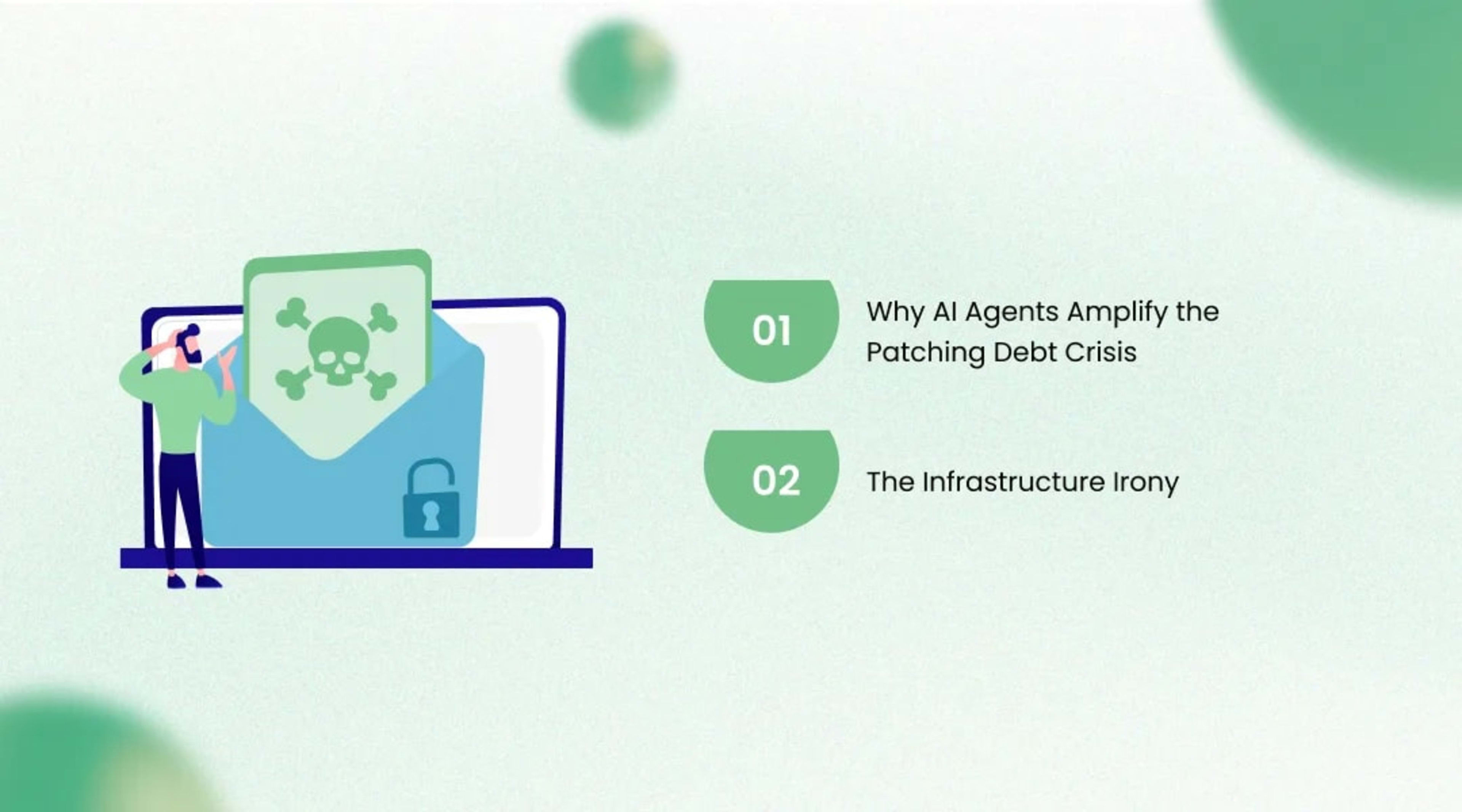 01

Why AI Agents Amplify the Patching Debt Crisis

02

The Infrastructure Irony